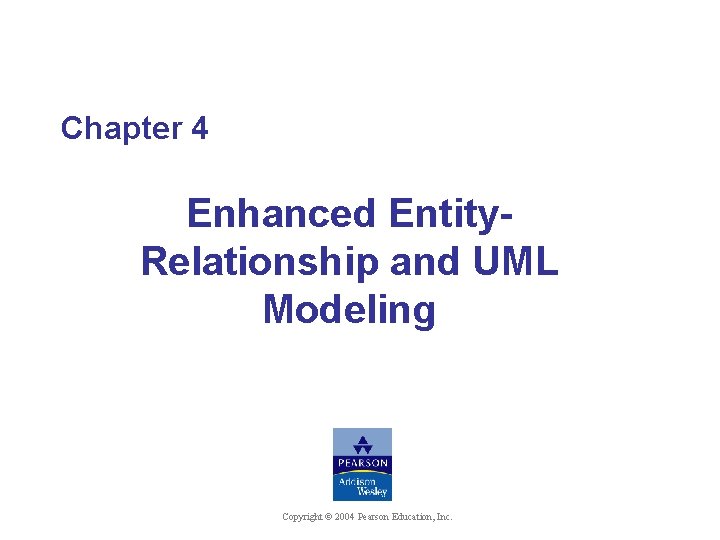 Chapter 4

Enhanced Entity-Relationship and UML Modeling

PEARSON
Addison
Wesley

Copyright © 2004 Pearson Education, Inc.